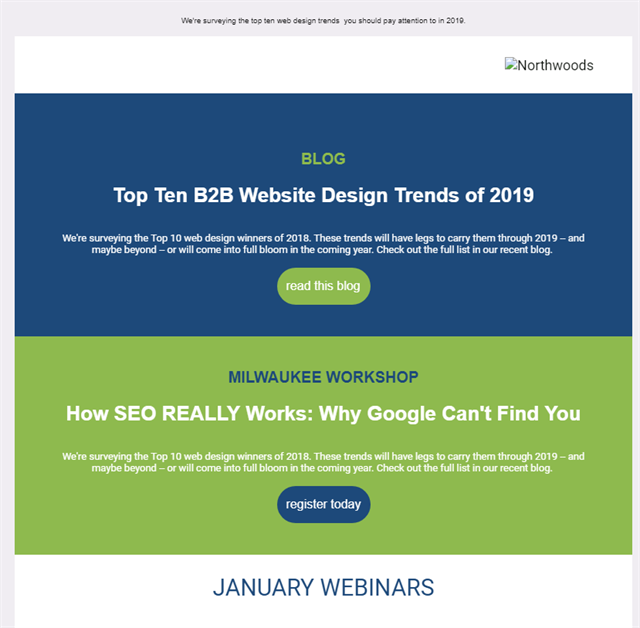 We're surveying the top ten web design trends  you should pay attention to in 2019.

Northwoods

BLOG

Top Ten B2B Website Design Trends of 2019

We're surveying the Top 10 web design winners of 2018. These trends will have legs to carry them through 2019 – and maybe beyond – or will come into full bloom in the coming year. Check out the full list in our recent blog.

read this blog

MILWAUKEE WORKSHOP

How SEO REALLY Works: Why Google Can't Find You

We're surveying the Top 10 web design winners of 2018. These trends will have legs to carry them through 2019 – and maybe beyond – or will come into full bloom in the coming year. Check out the full list in our recent blog.

register today

JANUARY WEBINARS